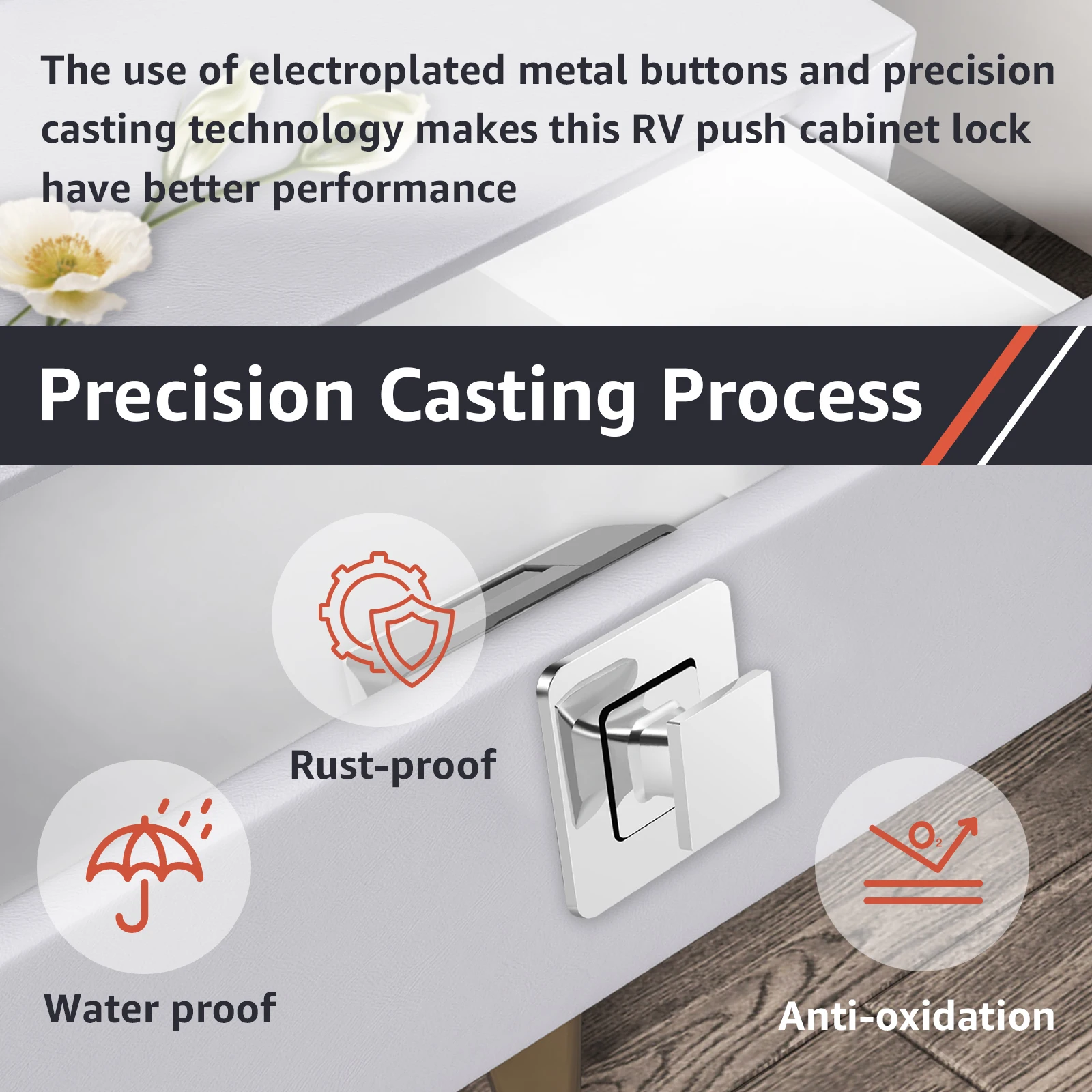 The use of electroplated metal buttons and precision casting technology makes this RV push cabinet lock have better performance

Precision Casting Process

Rust-proof

Water proof

$O_2$

Anti-oxidation